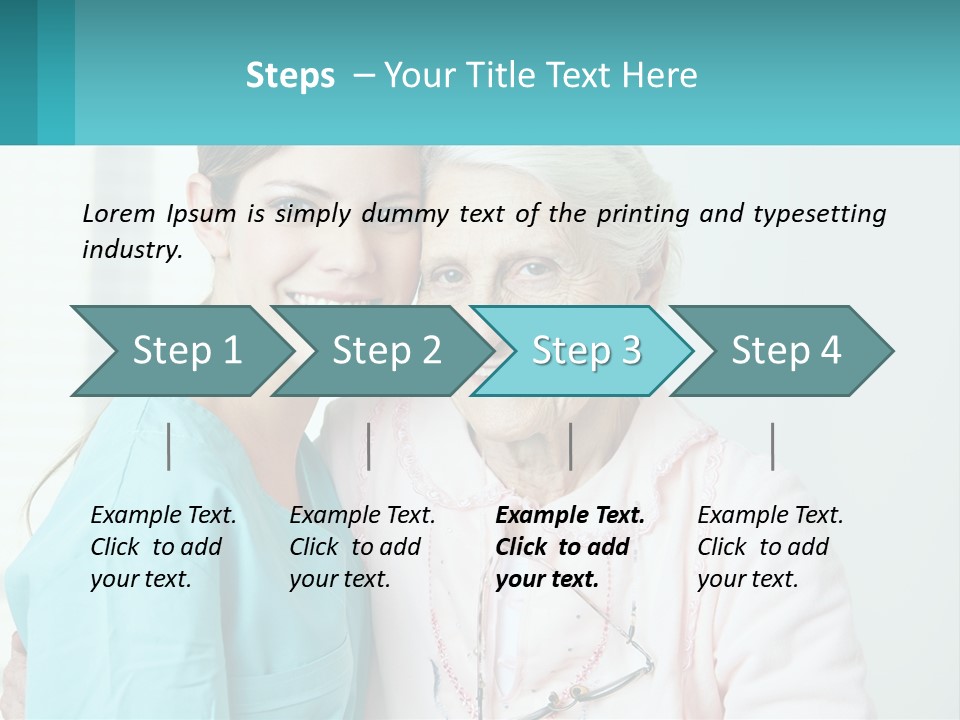 Steps – Your Title Text Here

Lorem Ipsum is simply dummy text of the printing and typesetting industry.

Step 1

Step 2

Step 3

Step 4

Example Text. Click to add your text.

Example Text. Click to add your text.

Example Text. Click to add your text.

Example Text. Click to add your text.